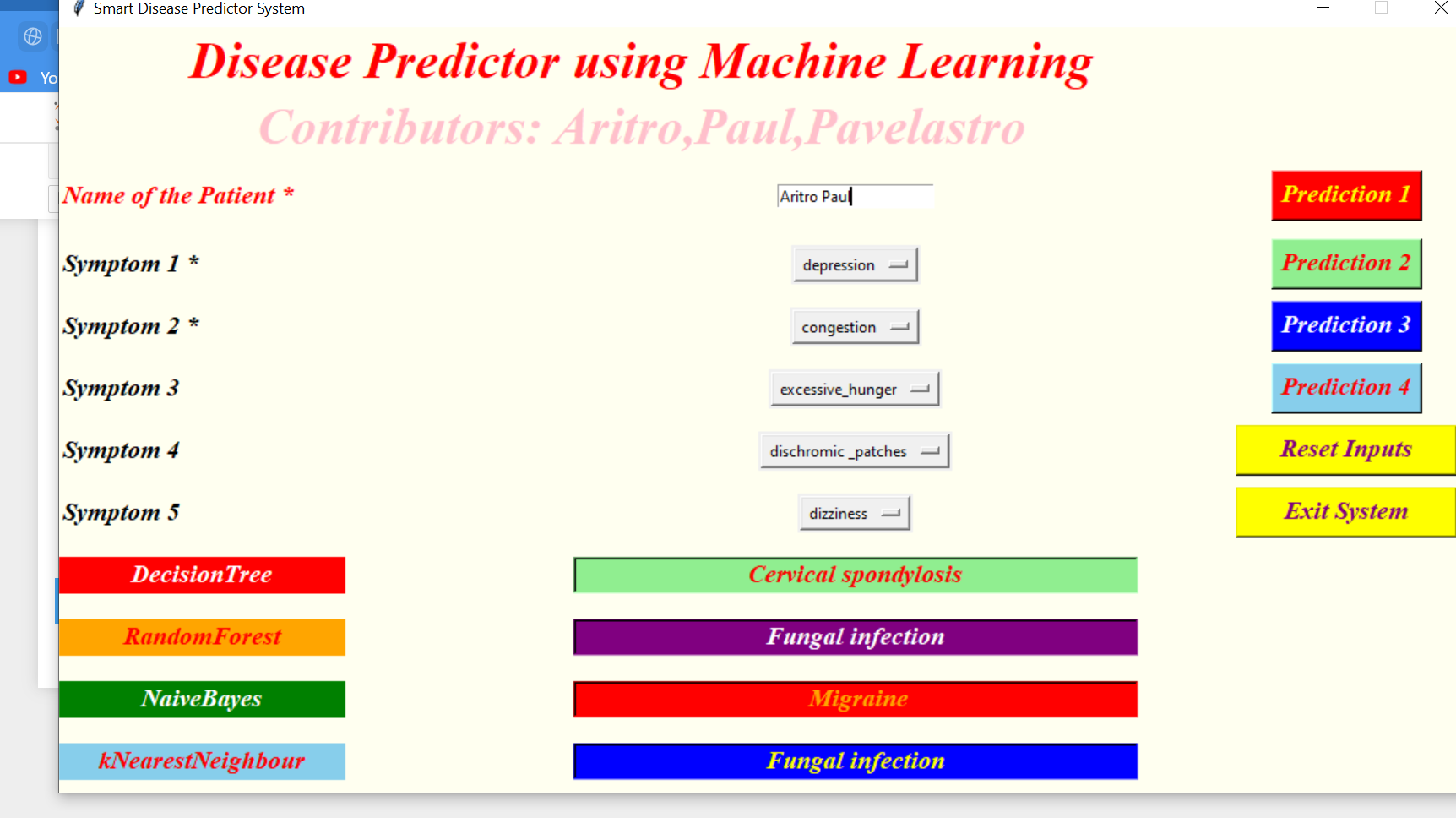 Yo

Smart Disease Predictor System

Disease Predictor using Machine Learning

Contributors: Aritro,Paul,Pavelastro

Name of the Patient *

Aritro Paul

Prediction 1

Symptom 1 *

depression

Prediction 2

Symptom 2 *

congestion

Prediction 3

Symptom 3

excessive_hunger

Prediction 4

Symptom 4

dischromic _patches

Reset Inputs

Symptom 5

dizziness

Exit System

DecisionTree

Cervical spondylosis

RandomForest

Fungal infection

NaiveBayes

Migraine

kNearestNeighbour

Fungal infection